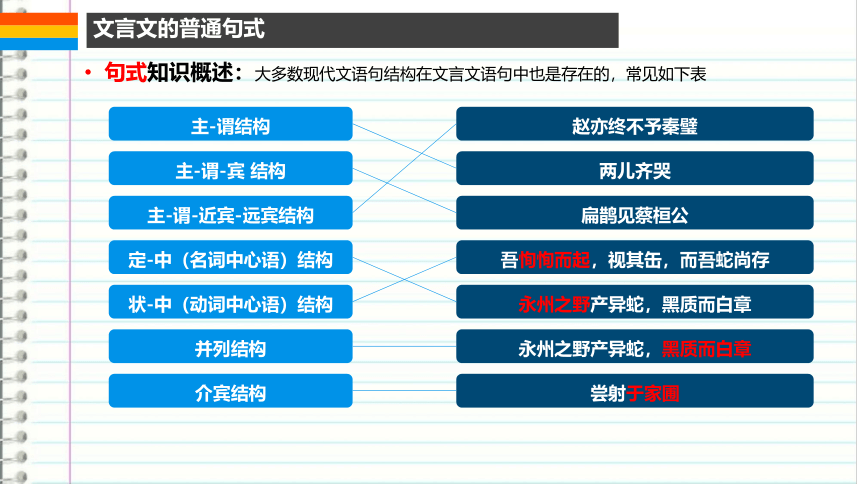 文言文的普通句式

• 句式知识概述：大多数现代文语句结构在文言文语句中也是存在的，常见如下表

主-谓结构

主-谓-宾 结构

主-谓-近宾-远宾结构

定-中（名词中心语）结构

状-中（动词中心语）结构

并列结构

介宾结构

赵亦终不予秦璧

两儿齐哭

扁鹊见蔡桓公

吾恂恂而起，视其缶，而吾蛇尚存

永州之野产异蛇，黑质而白章

永州之野产异蛇，黑质而白章

尝射于家圃